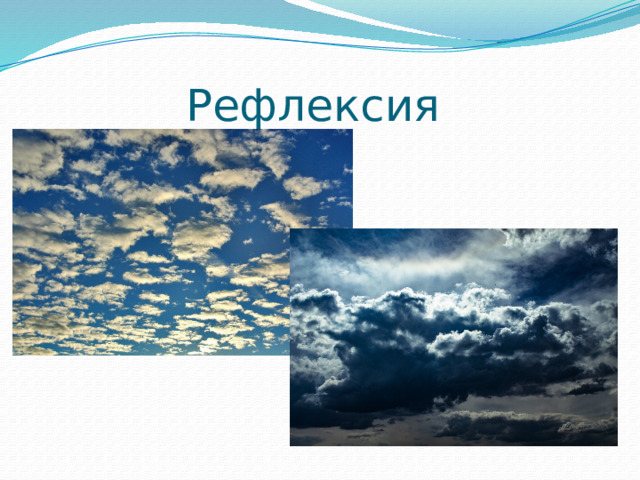 Рефлексия